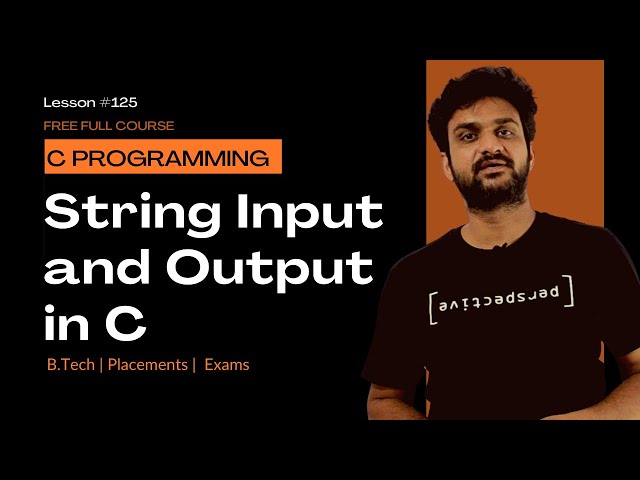 Lesson #125

FREE FULL COURSE

C PROGRAMMING

String Input and Output in C

B.Tech | Placements | Exams

[perspective]